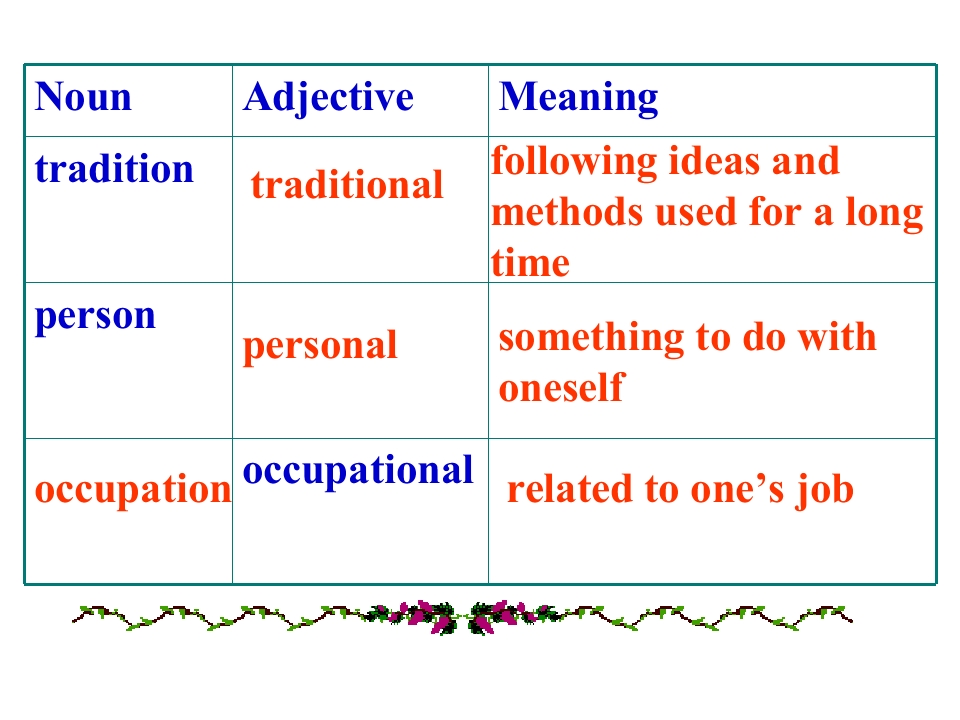 | Noun | Adjective | Meaning |
|---|---|---|
| tradition | traditional | following ideas and methods used for a long time |
| person | personal | something to do with oneself |
| occupation | occupational | related to one's job |